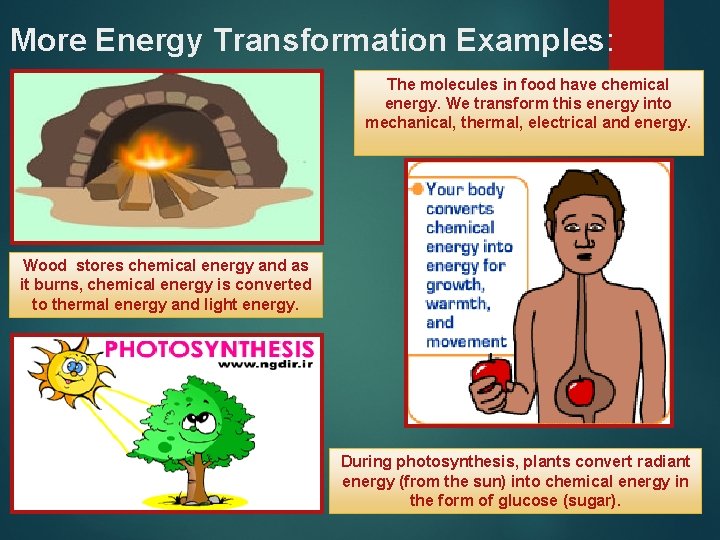 More Energy Transformation Examples:

The molecules in food have chemical energy. We transform this energy into mechanical, thermal, electrical and energy.

Your body converts chemical energy into energy for growth, warmth, and movement

Wood stores chemical energy and as it burns, chemical energy is converted to thermal energy and light energy.

PHOTOSYNTHESIS
www.ngdir.ir

During photosynthesis, plants convert radiant energy (from the sun) into chemical energy in the form of glucose (sugar).